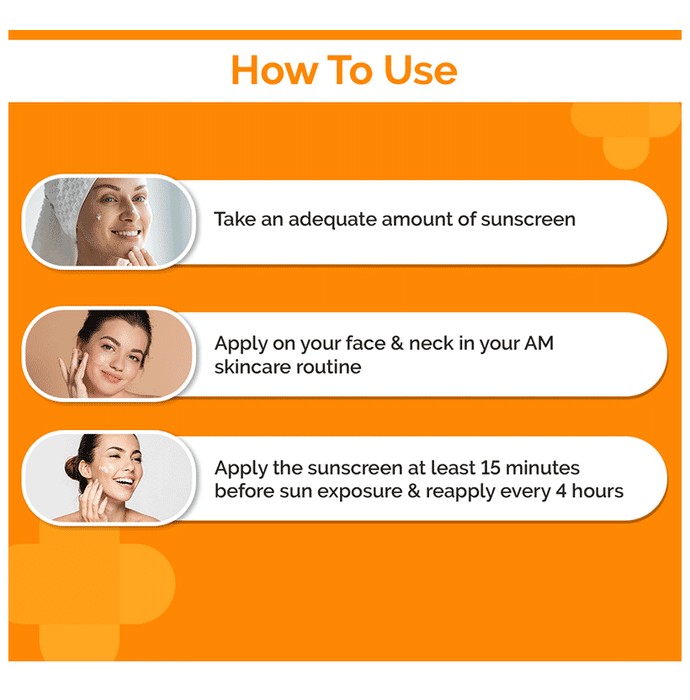 How To Use

Take an adequate amount of sunscreen

Apply on your face & neck in your AM skincare routine

Apply the sunscreen at least 15 minutes before sun exposure & reapply every 4 hours